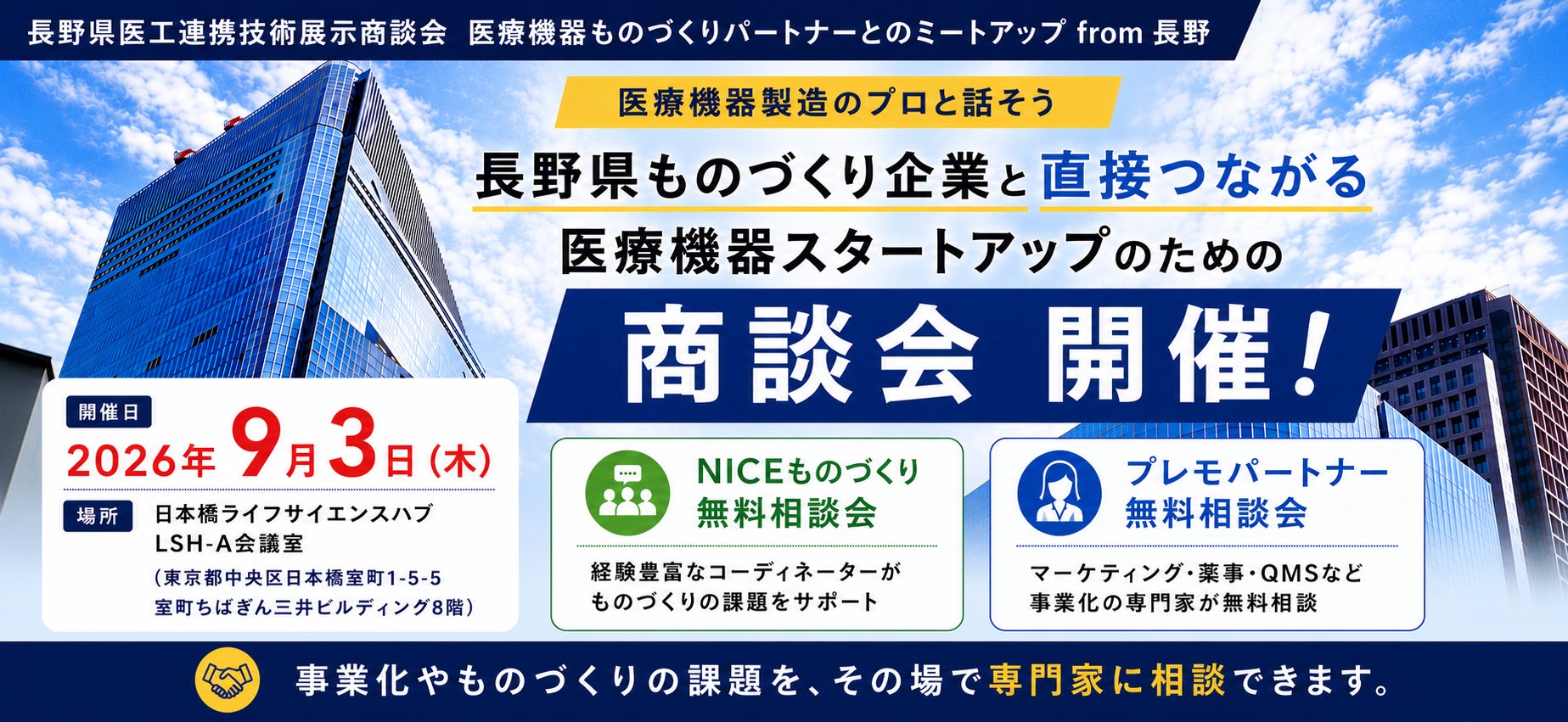 長野県医工連携技術展示商談会 医療機器ものづくりパートナーとのミートアップ from 長野

医療機器製造のプロと話そう

長野県ものづくり企業と直接つながる

医療機器スタートアップのための

商談会 開催!

開催日
2026年9月3日(木)

場所
日本橋ライフサイエンスハブ
LSH-A会議室
(東京都中央区日本橋室町1-5-5
室町ちばぎん三井ビルディング8階)

NICEものづくり
無料相談会

経験豊富なコーディネーターが
ものづくりの課題をサポート

プレモパートナー
無料相談会

マーケティング・薬事・QMSなど
事業化の専門家が無料相談

事業化やものづくりの課題を、その場で専門家に相談できます。